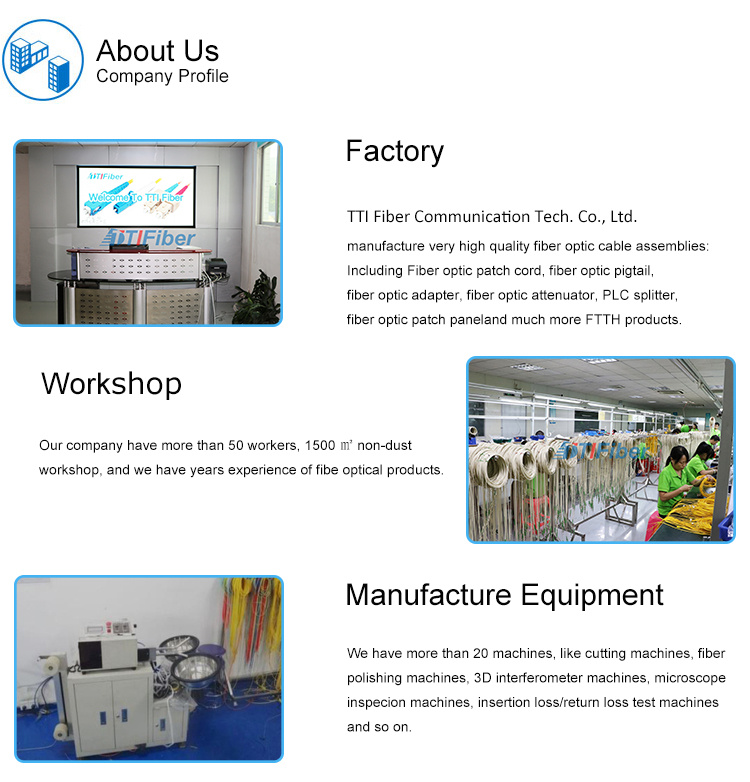 About Us
Company Profile

TTIFiber
Welcome To TTI Fiber
TTIFiber

Factory

TTI Fiber Communication Tech. Co., Ltd.
manufacture very high quality fiber optic cable assemblies: Including Fiber optic patch cord, fiber optic pigtail, fiber optic adapter, fiber optic attenuator, PLC splitter, fiber optic patch paneland much more FTTH products.

Workshop

Our company have more than 50 workers, 1500 ㎡ non-dust workshop, and we have years experience of fibe optical products.

TTIFiber

Manufacture Equipment

We have more than 20 machines, like cutting machines, fiber polishing machines, 3D interferometer machines, microscope inspecion machines, insertion loss/return loss test machines and so on.